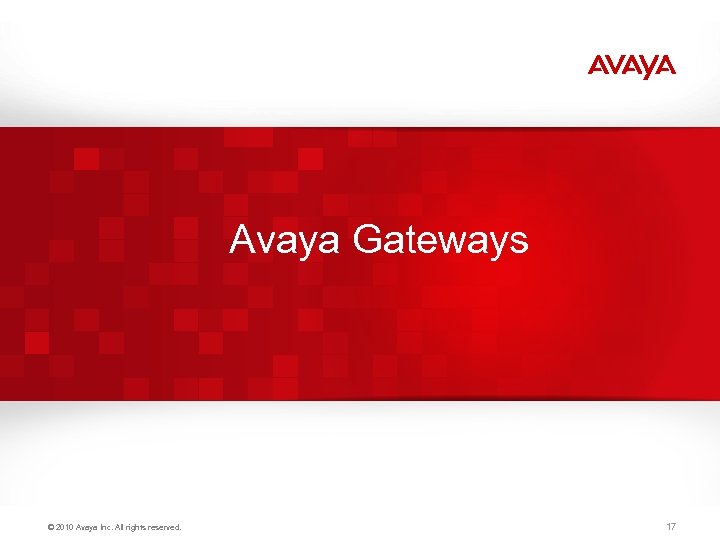 AVAYA

Avaya Gateways

© 2010 Avaya Inc. All rights reserved.

17